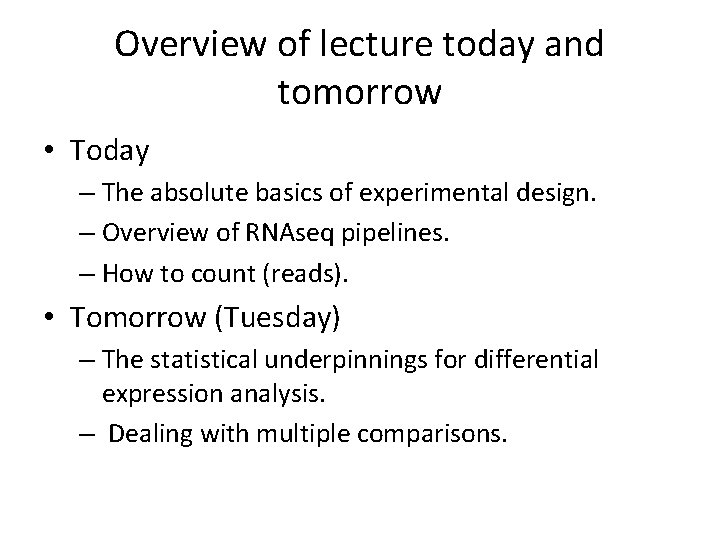 Overview of lecture today and tomorrow

• Today
– The absolute basics of experimental design.
– Overview of RNAseq pipelines.
– How to count (reads).

• Tomorrow (Tuesday)
– The statistical underpinnings for differential expression analysis.
– Dealing with multiple comparisons.